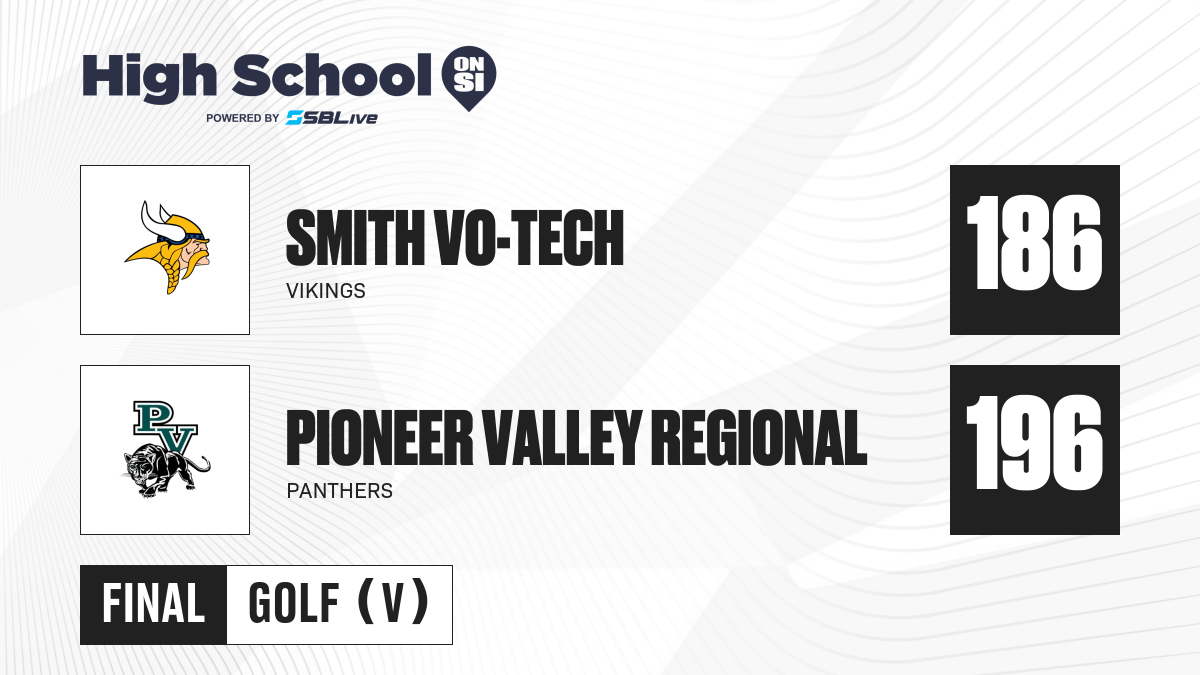 High School ON SI
POWERED BY SBLive

SMITH VO-TECH
VIKINGS
186

PV
PIONEER VALLEY REGIONAL
PANTHERS
196

FINAL
GOLF (V)